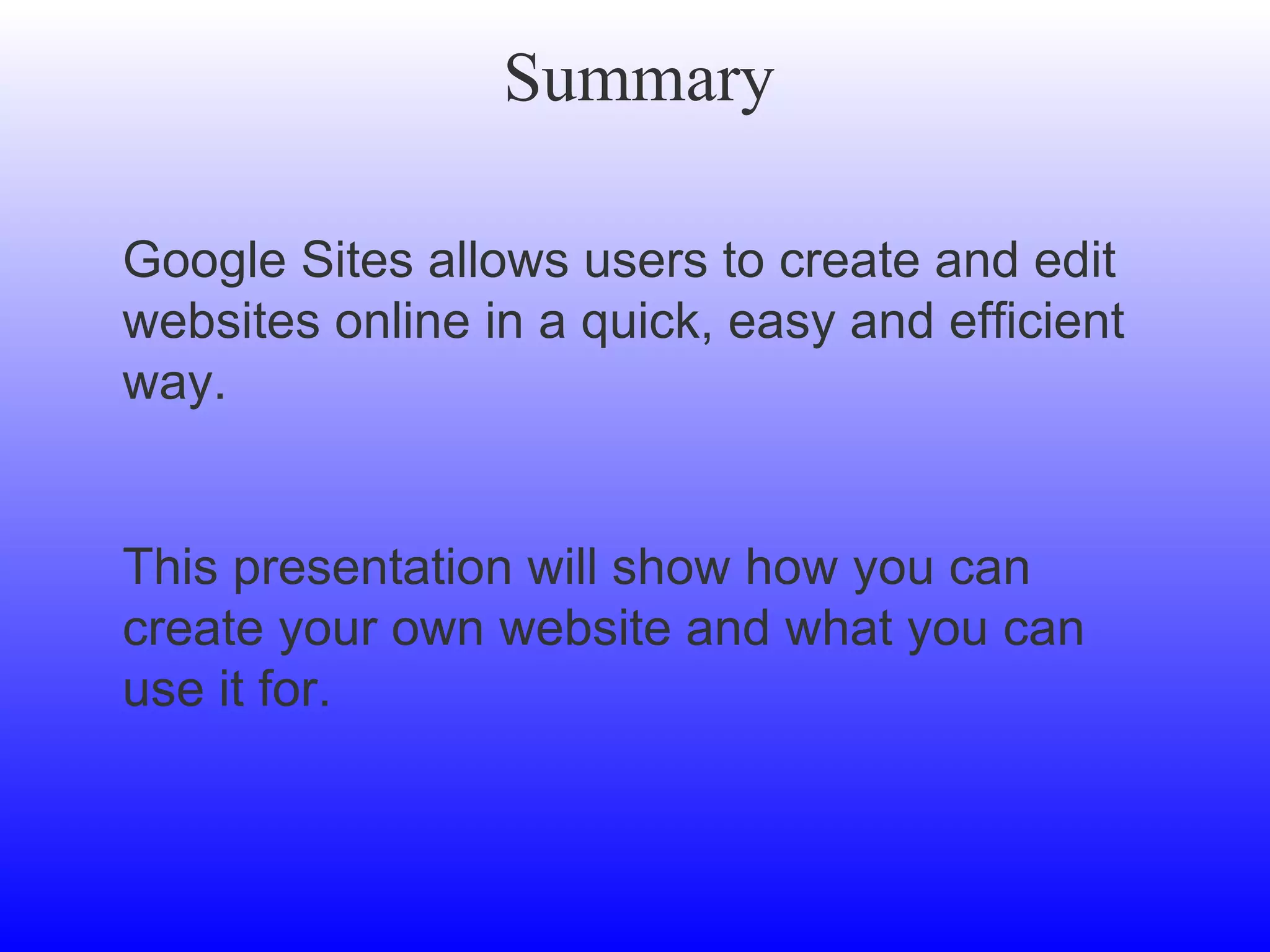 Summary

Google Sites allows users to create and edit websites online in a quick, easy and efficient way.

This presentation will show how you can create your own website and what you can use it for.